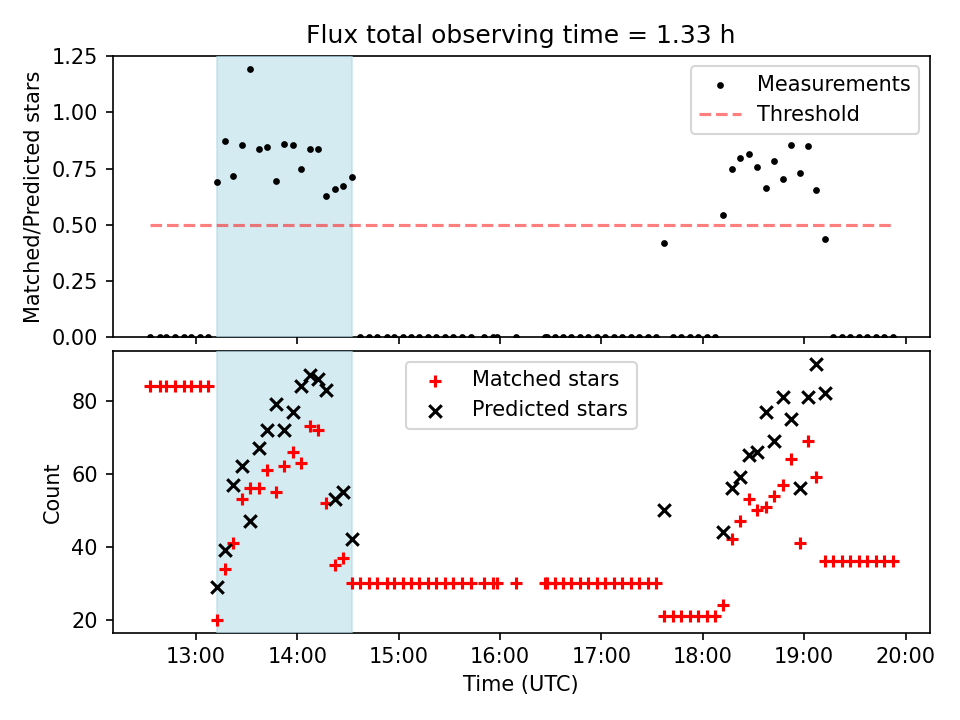 Flux total observing time = 1.33 h

Matched/Predicted stars

1.25
1.00
0.75
0.50
0.25
0.00

Measurements
Threshold

Count

80
60
40
20

Matched stars
Predicted stars

13:00
14:00
15:00
16:00
17:00
18:00
19:00
20:00

Time (UTC)